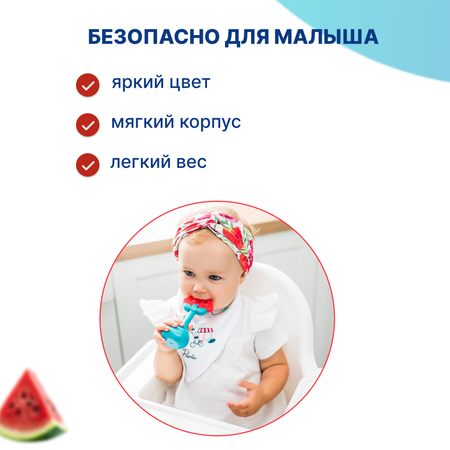 БЕЗОПАСНО ДЛЯ МАЛЫША

яркий цвет

мягкий корпус

легкий вес

Paris